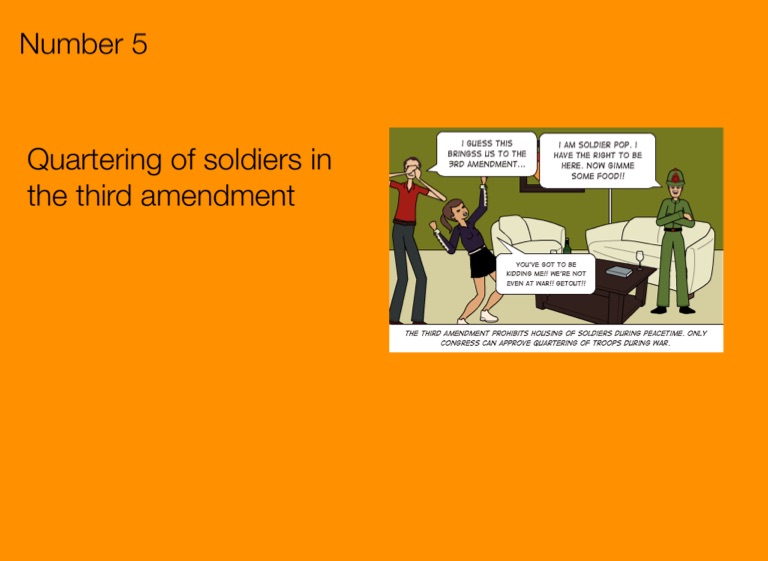 Number 5

Quartering of soldiers in the third amendment

I GUESS THIS BRINGSS US TO THE 3RD AMENDMENT...

I AM SOLDIER POP. I HAVE THE RIGHT TO BE HERE. NOW GIMME SOME FOOD!!

YOU'VE GOT TO BE KIDDING ME!! WE'RE NOT EVEN AT WAR!! GETOUT!!

THE THIRD AMENDMENT PROHIBITS HOUSING OF SOLDIERS DURING PEACETIME. ONLY CONGRESS CAN APPROVE QUARTERING OF TROOPS DURING WAR.